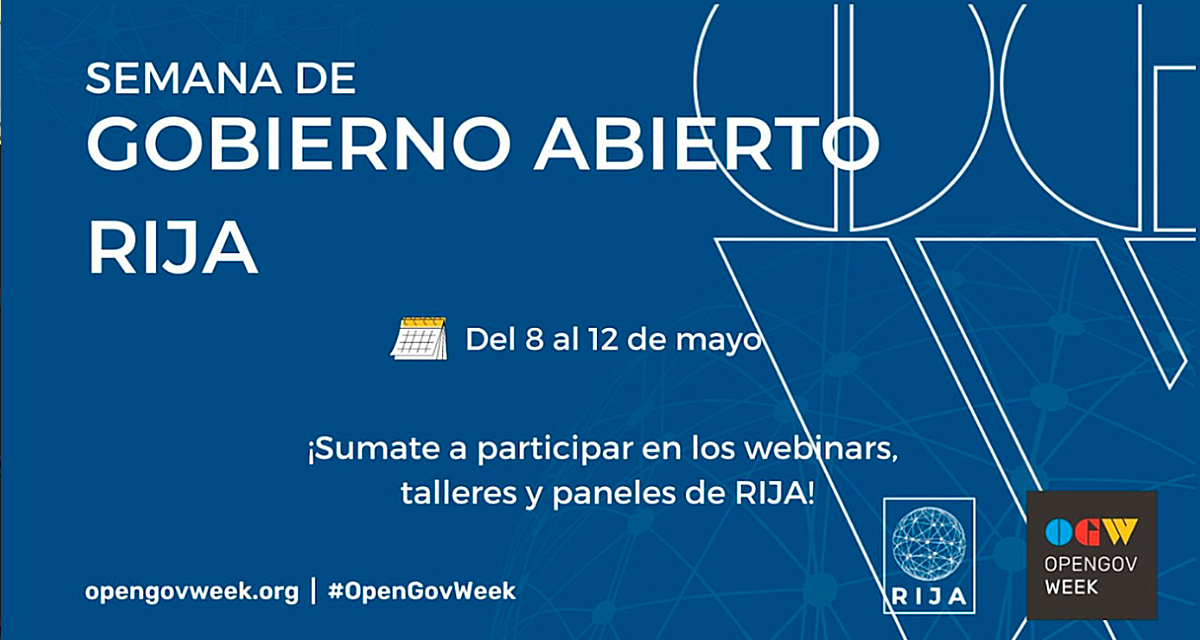 SEMANA DE
GOBIERNO ABIERTO
RIJA

Del 8 al 12 de mayo

¡Sumate a participar en los webinars, talleres y paneles de RIJA!

opengovweek.org | #OpenGovWeek

RIJA

OGW
OPENGOV WEEK